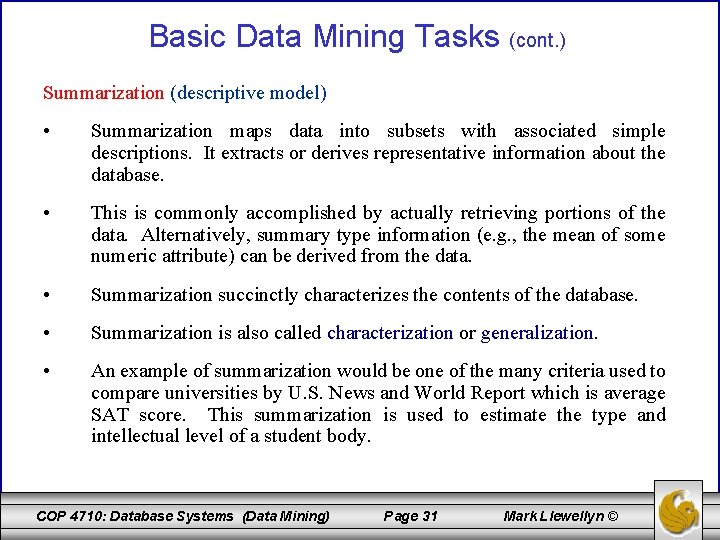 Basic Data Mining Tasks (cont.)

Summarization (descriptive model)

• Summarization maps data into subsets with associated simple descriptions. It extracts or derives representative information about the database.

• This is commonly accomplished by actually retrieving portions of the data. Alternatively, summary type information (e.g., the mean of some numeric attribute) can be derived from the data.

• Summarization succinctly characterizes the contents of the database.

• Summarization is also called characterization or generalization.

• An example of summarization would be one of the many criteria used to compare universities by U.S. News and World Report which is average SAT score. This summarization is used to estimate the type and intellectual level of a student body.

COP 4710: Database Systems (Data Mining) Page 31 Mark Llewellyn ©